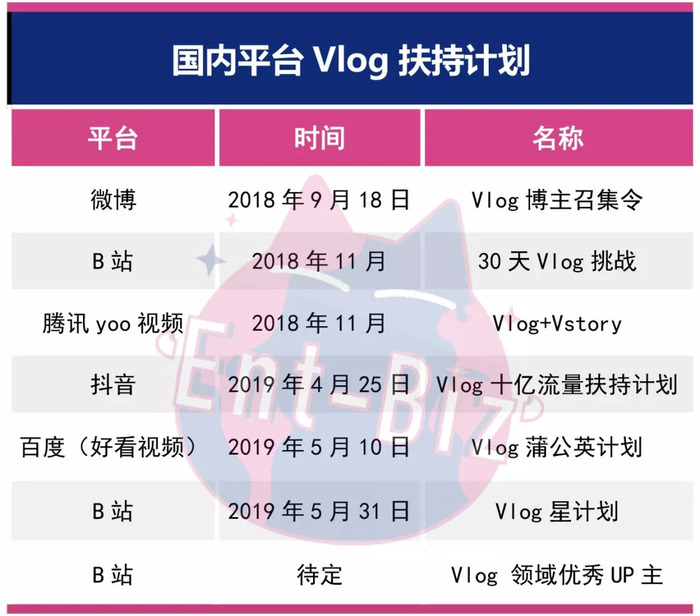 国内平台 Vlog 扶持计划

| 平台 | 时间 | 名称 |
|---|---|---|
| 微博 | 2018 年 9 月 18 日 | Vlog 博主召集令 |
| B 站 | 2018 年 11 月 | 30 天 Vlog 挑战 |
| 腾讯 yoo 视频 | 2018 年 11 月 | Vlog+Vstory |
| 抖音 | 2019 年 4 月 25 日 | Vlog 十亿流量扶持计划 |
| 百度（好看视频） | 2019 年 5 月 10 日 | Vlog 蒲公英计划 |
| B 站 | 2019 年 5 月 31 日 | Vlog 星计划 |
| B 站 | 待定 | Vlog 领域优秀 UP 主 |

Ent-Biz